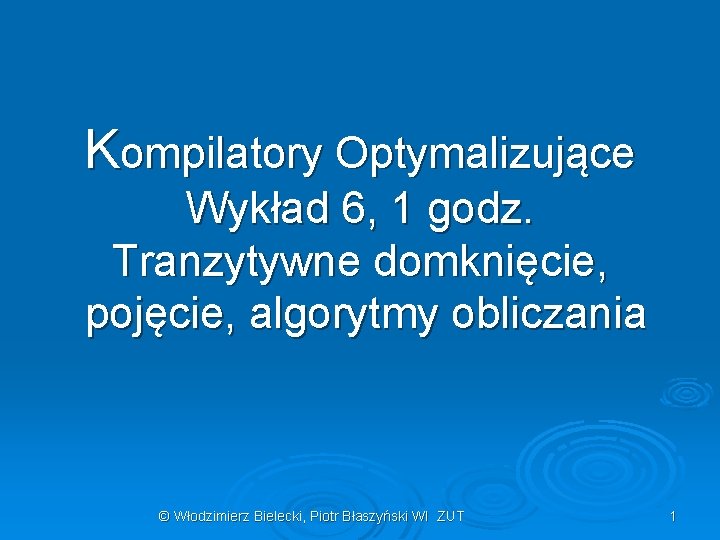 Kompilatory Optymalizujące
Wykład 6, 1 godz.
Tranzytywne domknięcie, pojęcie, algorytmy obliczania

© Włodzimierz Bielecki, Piotr Błaszyński WI ZUT

1